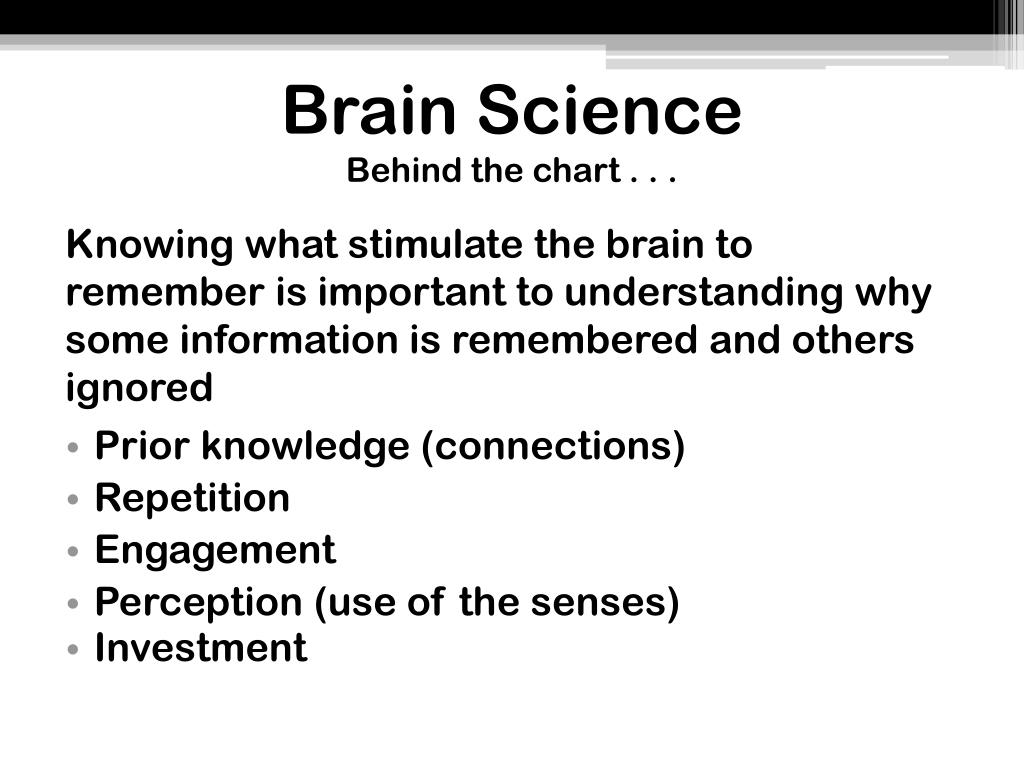 Brain Science
Behind the chart . . .

Knowing what stimulate the brain to remember is important to understanding why some information is remembered and others ignored

• Prior knowledge (connections)
• Repetition
• Engagement
• Perception (use of the senses)
• Investment